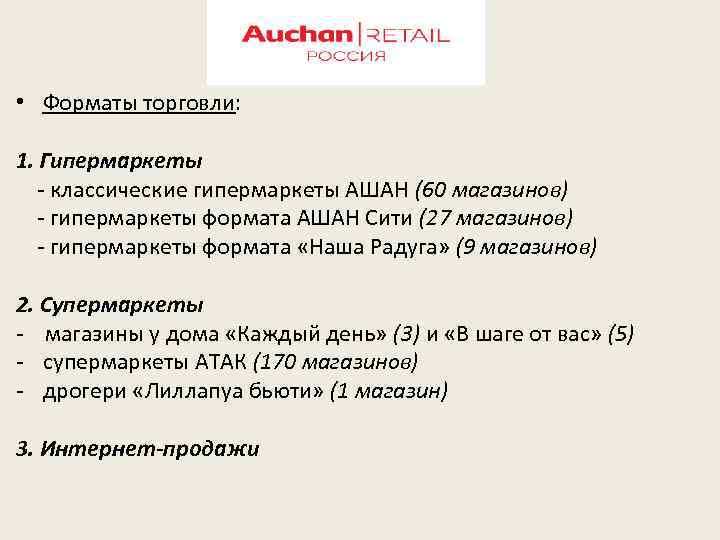 Auchan | RETAIL
РОССИЯ

• Форматы торговли:

1. Гипермаркеты
- классические гипермаркеты АШАН (60 магазинов)
- гипермаркеты формата АШАН Сити (27 магазинов)
- гипермаркеты формата «Наша Радуга» (9 магазинов)

2. Супермаркеты
- магазины у дома «Каждый день» (3) и «В шаге от вас» (5)
- супермаркеты АТАК (170 магазинов)
- дрогери «Лиллапуа бьюти» (1 магазин)

3. Интернет-продажи